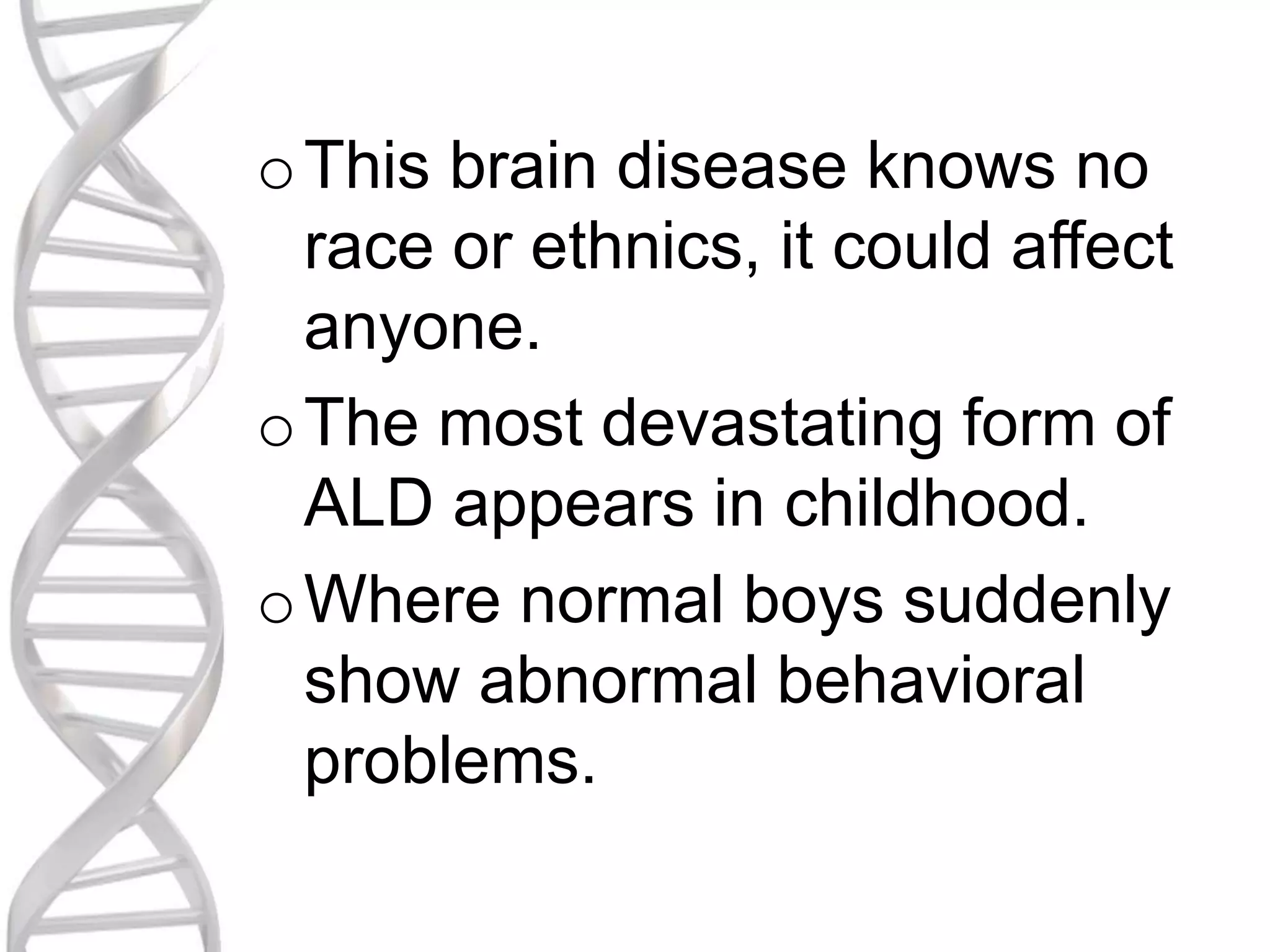 o This brain disease knows no race or ethnics, it could affect anyone.

o The most devastating form of ALD appears in childhood.

o Where normal boys suddenly show abnormal behavioral problems.